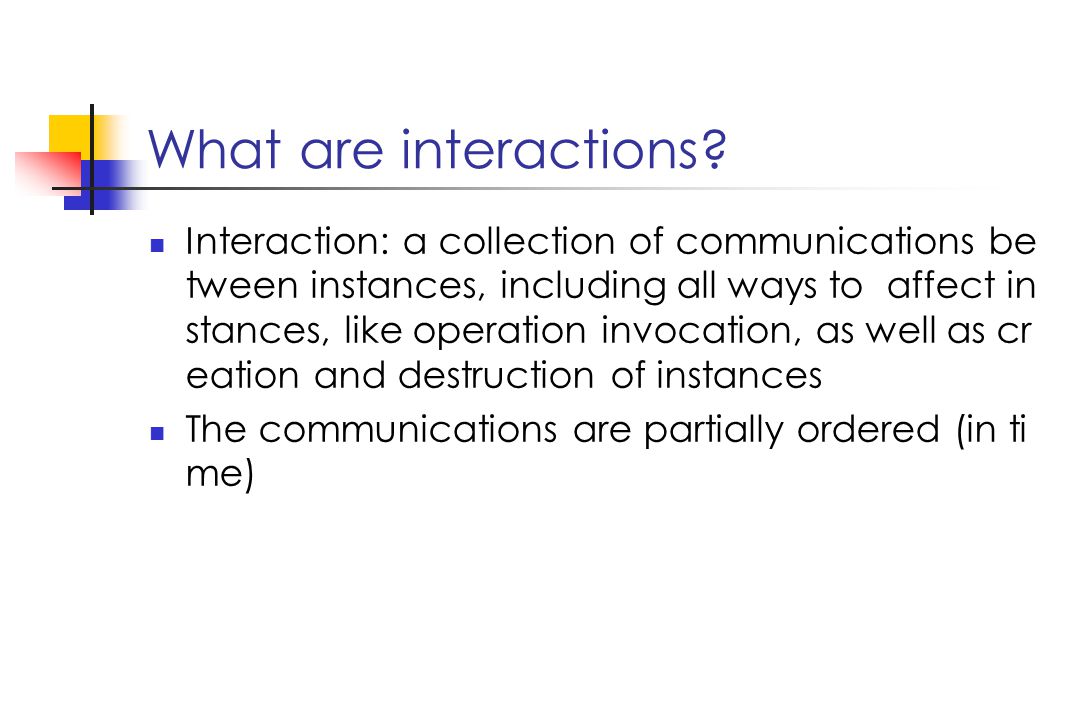 What are interactions?

Interaction: a collection of communications be tween instances, including all ways to affect in stances, like operation invocation, as well as cr eation and destruction of instances

The communications are partially ordered (in ti me)